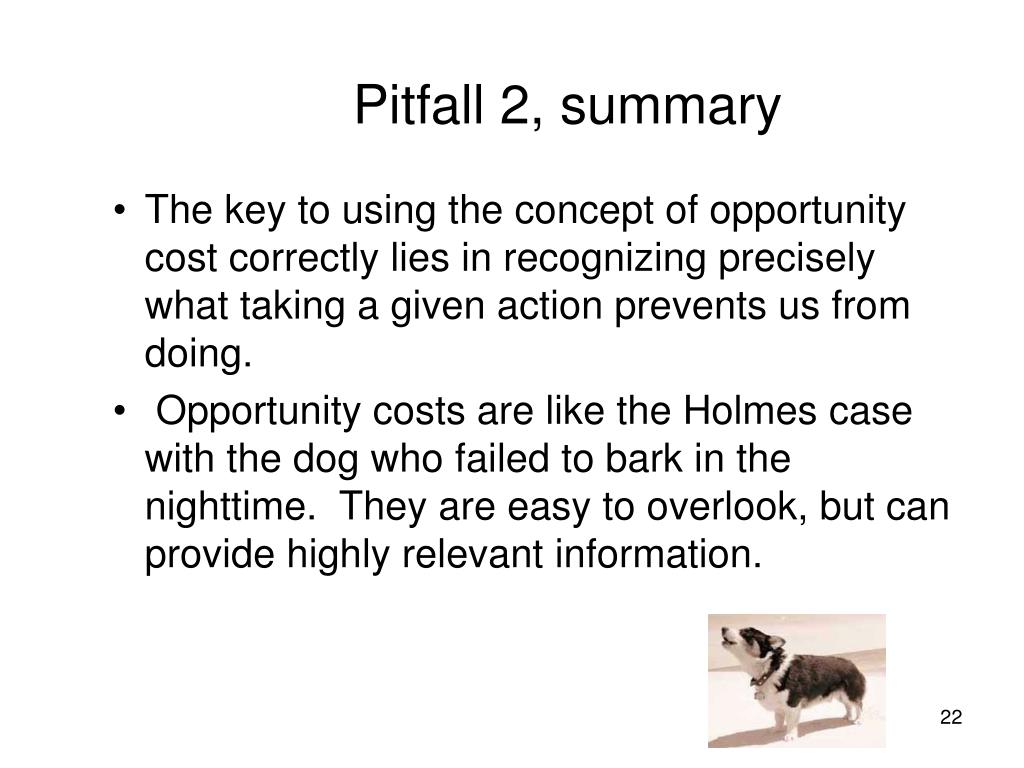 Pitfall 2, summary

• The key to using the concept of opportunity cost correctly lies in recognizing precisely what taking a given action prevents us from doing.

• Opportunity costs are like the Holmes case with the dog who failed to bark in the nighttime. They are easy to overlook, but can provide highly relevant information.

22